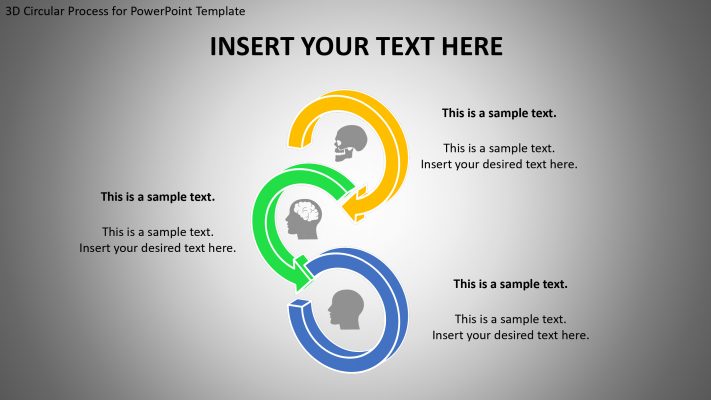 3D Circular Process for PowerPoint Template

INSERT YOUR TEXT HERE

This is a sample text.

This is a sample text.
Insert your desired text here.

This is a sample text.

This is a sample text.
Insert your desired text here.

This is a sample text.

This is a sample text.
Insert your desired text here.